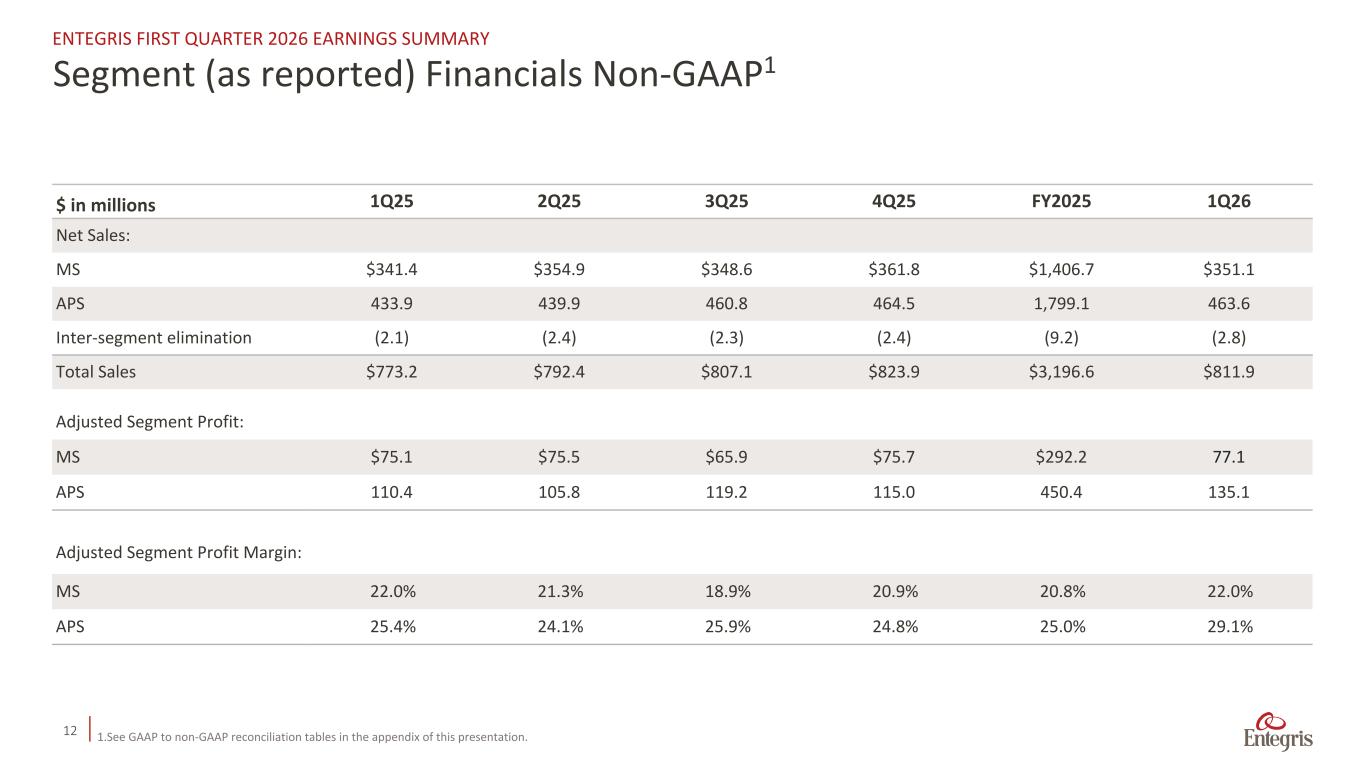 ENTEGRIS FIRST QUARTER 2026 EARNINGS SUMMARY

Segment (as reported) Financials Non-GAAP$^1$

| $ in millions | 1Q25 | 2Q25 | 3Q25 | 4Q25 | FY2025 | 1Q26 |
|---|---|---|---|---|---|---|
| Net Sales: | | | | | | |
| MS | $341.4 | $354.9 | $348.6 | $361.8 | $1,406.7 | $351.1 |
| APS | 433.9 | 439.9 | 460.8 | 464.5 | 1,799.1 | 463.6 |
| Inter-segment elimination | (2.1) | (2.4) | (2.3) | (2.4) | (9.2) | (2.8) |
| Total Sales | $773.2 | $792.4 | $807.1 | $823.9 | $3,196.6 | $811.9 |
| Adjusted Segment Profit: | | | | | | |
| MS | $75.1 | $75.5 | $65.9 | $75.7 | $292.2 | 77.1 |
| APS | 110.4 | 105.8 | 119.2 | 115.0 | 450.4 | 135.1 |
| Adjusted Segment Profit Margin: | | | | | | |
| MS | 22.0% | 21.3% | 18.9% | 20.9% | 20.8% | 22.0% |
| APS | 25.4% | 24.1% | 25.9% | 24.8% | 25.0% | 29.1% |

12 1.See GAAP to non-GAAP reconciliation tables in the appendix of this presentation.

Entegris